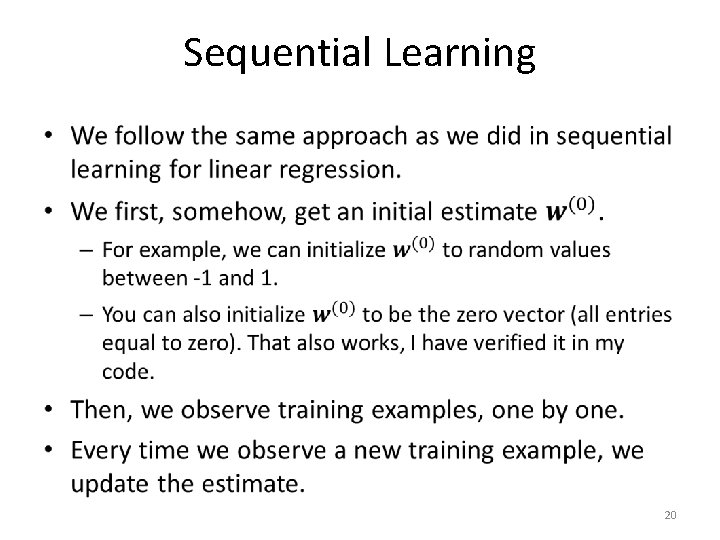 Sequential Learning

• We follow the same approach as we did in sequential learning for linear regression.

• We first, somehow, get an initial estimate $\boldsymbol{w}^{(0)}$.

– For example, we can initialize $\boldsymbol{w}^{(0)}$ to random values between -1 and 1.

– You can also initialize $\boldsymbol{w}^{(0)}$ to be the zero vector (all entries equal to zero). That also works, I have verified it in my code.

• Then, we observe training examples, one by one.

• Every time we observe a new training example, we update the estimate.

20